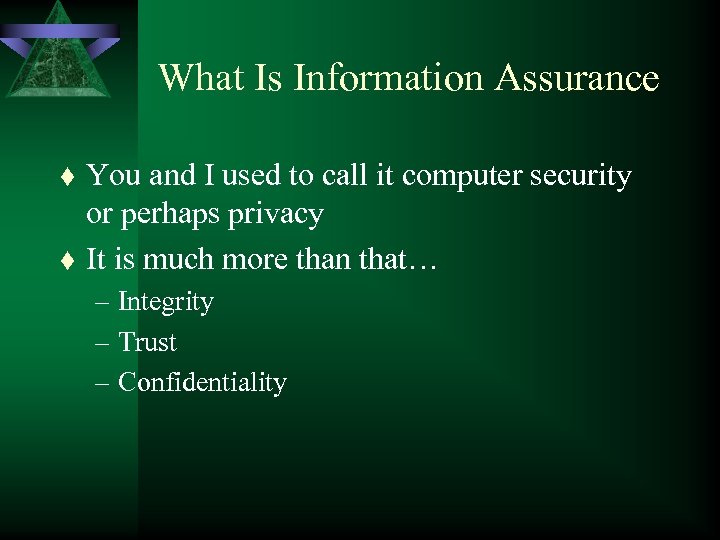 What Is Information Assurance

♦ You and I used to call it computer security or perhaps privacy

♦ It is much more than that…

– Integrity

– Trust

– Confidentiality